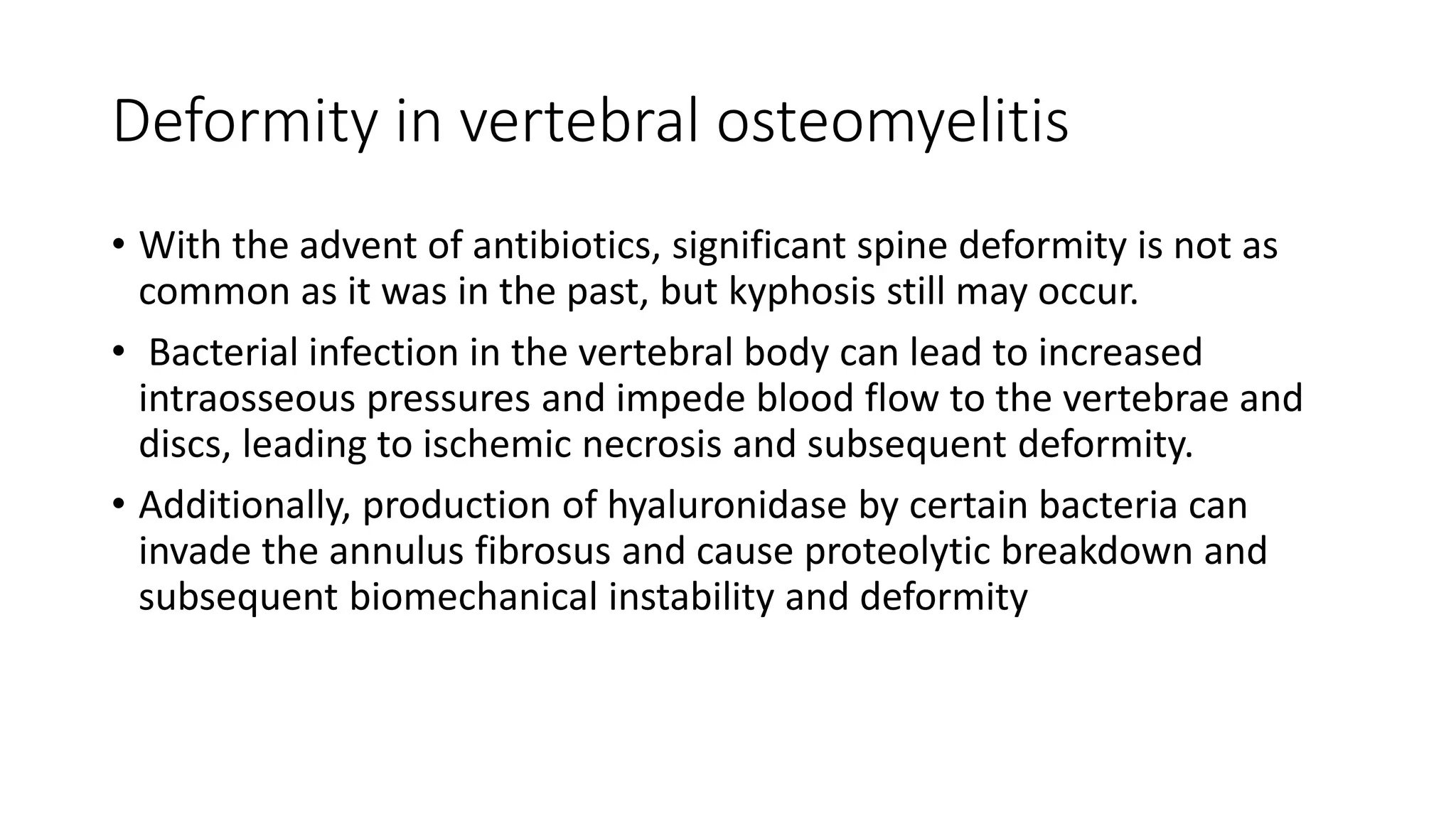 Deformity in vertebral osteomyelitis

• With the advent of antibiotics, significant spine deformity is not as common as it was in the past, but kyphosis still may occur.

• Bacterial infection in the vertebral body can lead to increased intraosseous pressures and impede blood flow to the vertebrae and discs, leading to ischemic necrosis and subsequent deformity.

• Additionally, production of hyaluronidase by certain bacteria can invade the annulus fibrosus and cause proteolytic breakdown and subsequent biomechanical instability and deformity